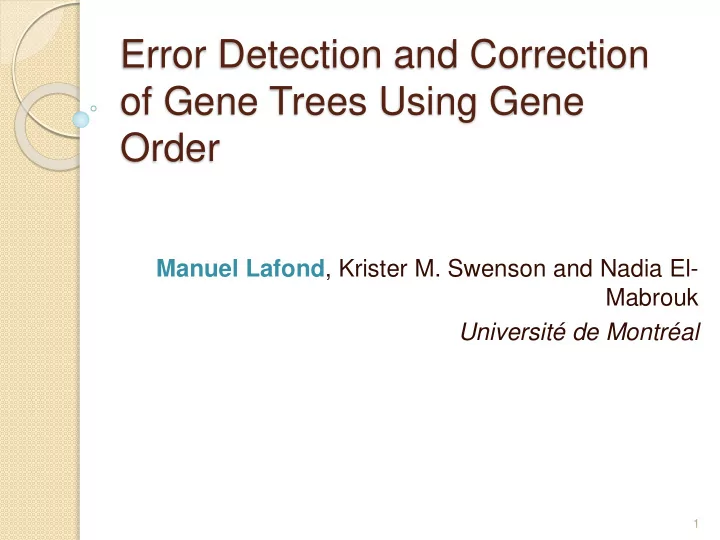 Error Detection and Correction of Gene Trees Using Gene Order

Manuel Lafond, Krister M. Swenson and Nadia El-Mabrouk

Université de Montréal

1